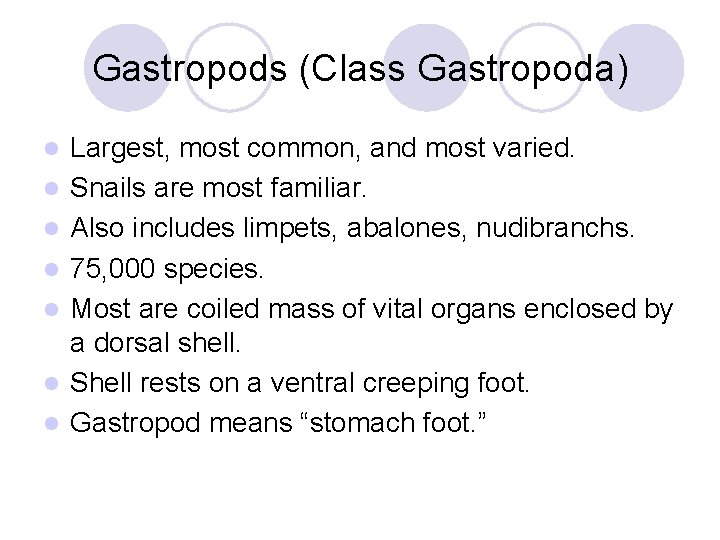 Gastropods (Class Gastropoda)

- Largest, most common, and most varied.
- Snails are most familiar.
- Also includes limpets, abalones, nudibranchs.
- 75,000 species.
- Most are coiled mass of vital organs enclosed by a dorsal shell.
- Shell rests on a ventral creeping foot.
- Gastropod means “stomach foot.”